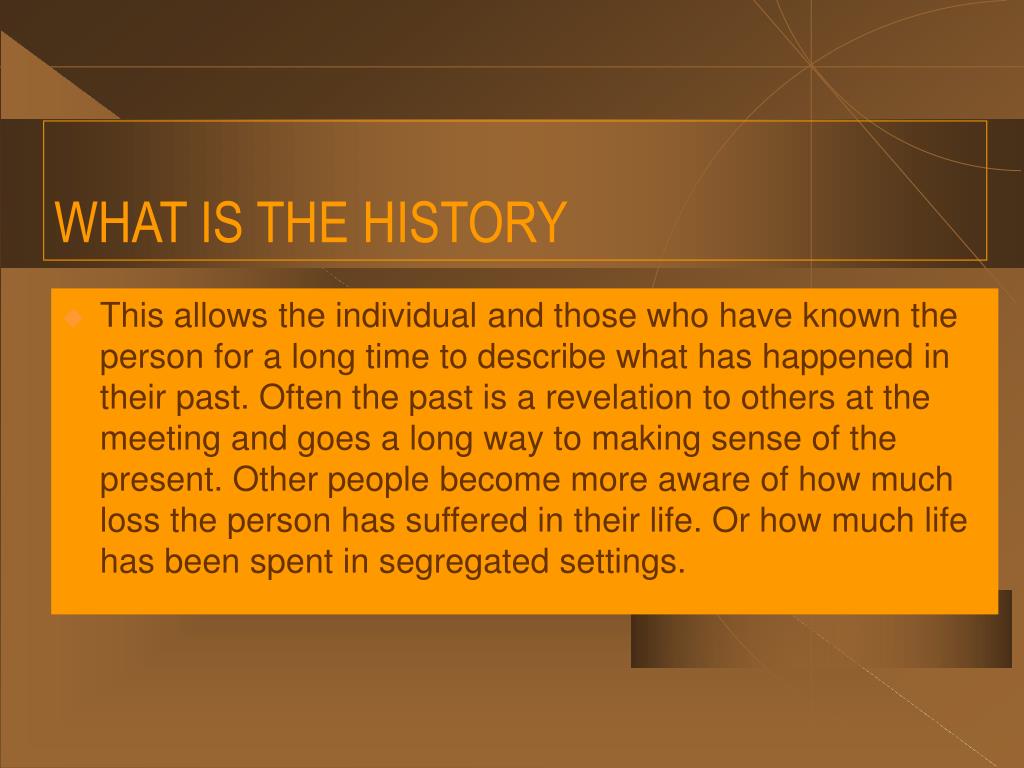 WHAT IS THE HISTORY

This allows the individual and those who have known the person for a long time to describe what has happened in their past. Often the past is a revelation to others at the meeting and goes a long way to making sense of the present. Other people become more aware of how much loss the person has suffered in their life. Or how much life has been spent in segregated settings.